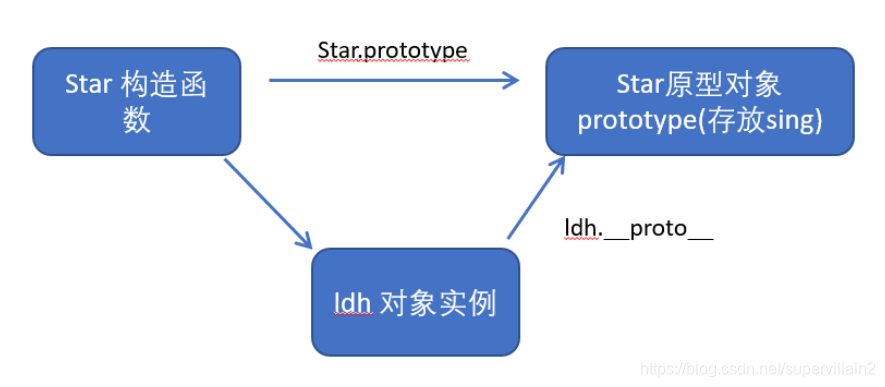 Star 构造函数

Star.prototype

Star原型对象 prototype(存放sing)

ldh.__proto__

ldh 对象实例

https://blog.csdn.net/supervillain2